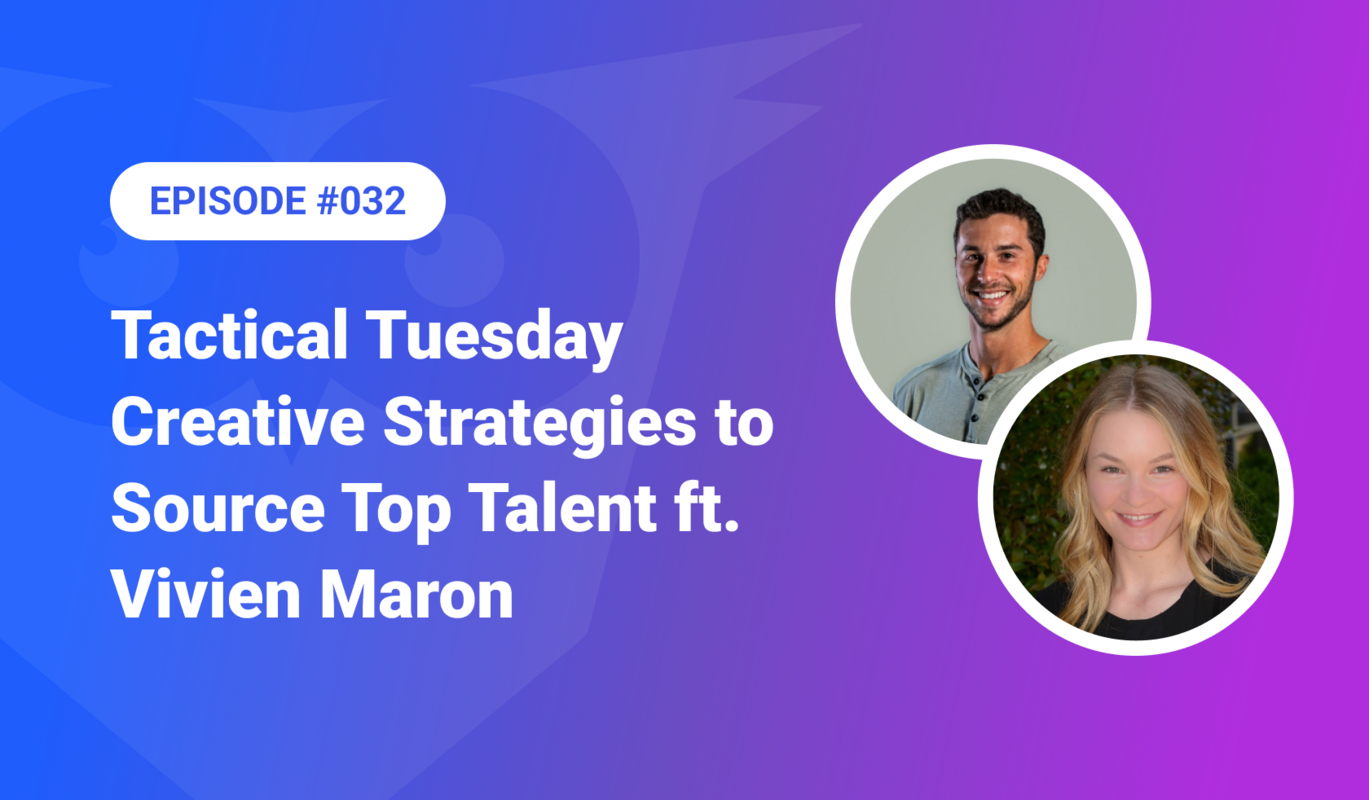 EPISODE #032

Tactical Tuesday Creative Strategies to Source Top Talent ft. Vivien Maron